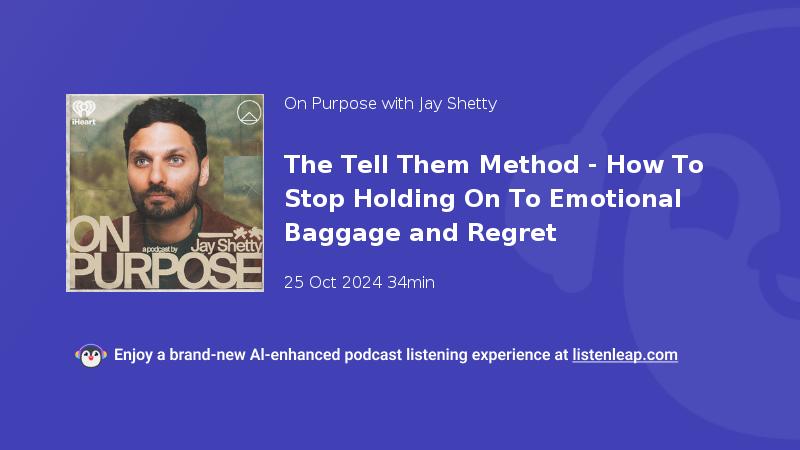 iHeart

ON PURPOSE
a podcast by Jay Shetty

On Purpose with Jay Shetty

The Tell Them Method - How To Stop Holding On To Emotional Baggage and Regret

25 Oct 2024 34min

Enjoy a brand-new AI-enhanced podcast listening experience at listenleap.com